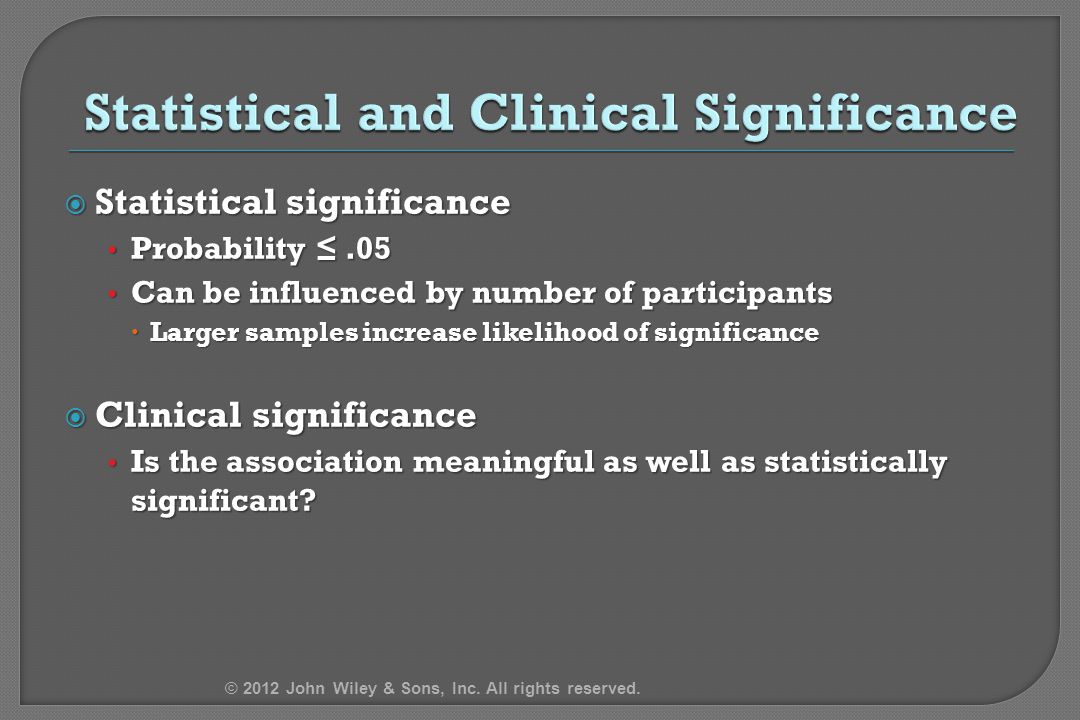 Statistical and Clinical Significance

Statistical significance

Probability ≤ .05

Can be influenced by number of participants

Larger samples increase likelihood of significance

Clinical significance

Is the association meaningful as well as statistically significant?

© 2012 John Wiley & Sons, Inc. All rights reserved.